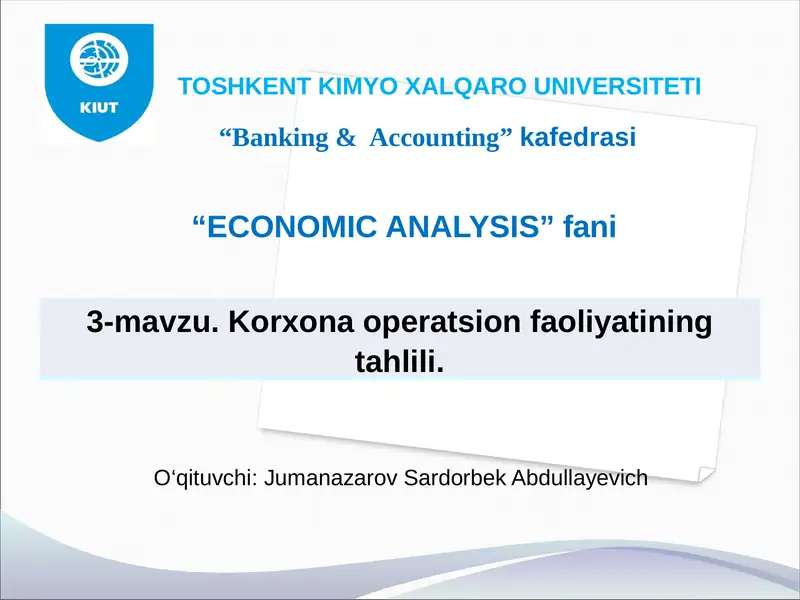 KIUT

TOSHKENT KIMYO XALQARO UNIVERSITETI

“Banking & Accounting” kafedrasi

“ECONOMIC ANALYSIS” fani

3-mavzu. Korxona operatsion faoliyatining tahlili.

O‘qituvchi: Jumanazarov Sardorbek Abdullayevich